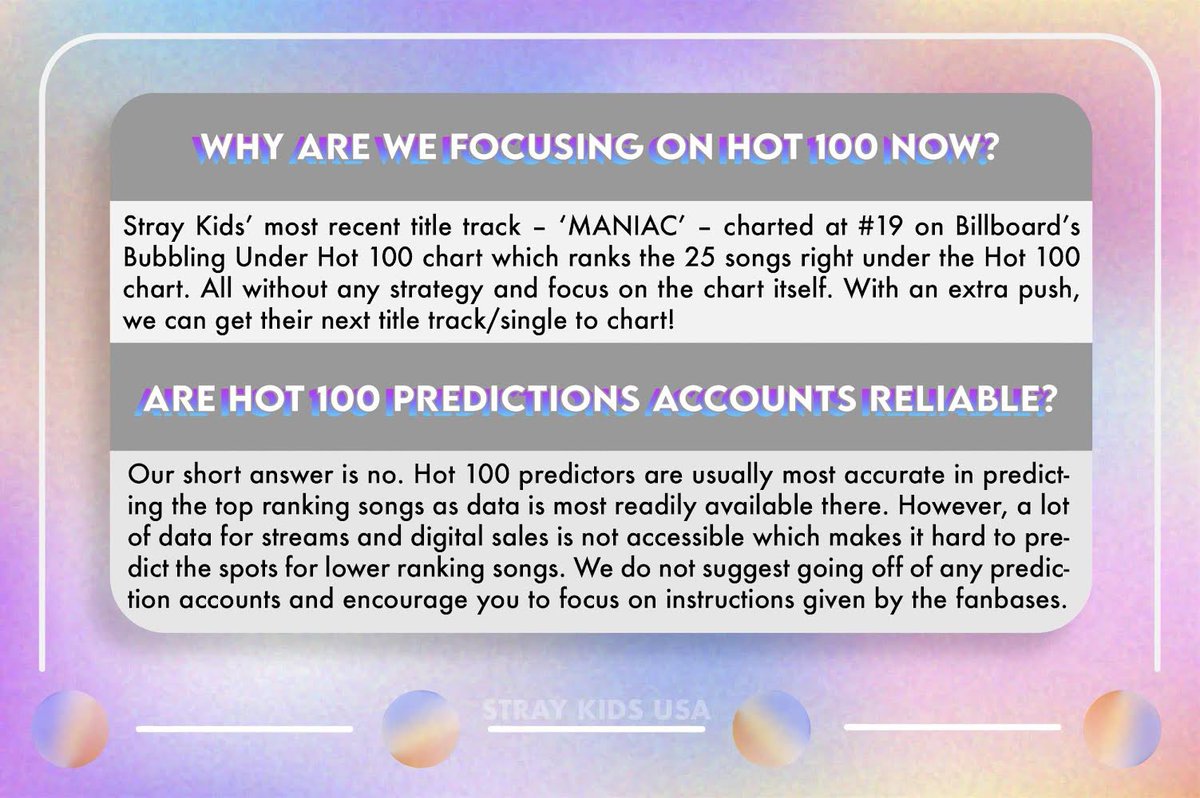 WHY ARE WE FOCUSING ON HOT 100 NOW?

Stray Kids' most recent title track – 'MANIAC' – charted at #19 on Billboard's Bubbling Under Hot 100 chart which ranks the 25 songs right under the Hot 100 chart. All without any strategy and focus on the chart itself. With an extra push, we can get their next title track/single to chart!

ARE HOT 100 PREDICTIONS ACCOUNTS RELIABLE?

Our short answer is no. Hot 100 predictors are usually most accurate in predicting the top ranking songs as data is most readily available there. However, a lot of data for streams and digital sales is not accessible which makes it hard to predict the spots for lower ranking songs. We do not suggest going off of any prediction accounts and encourage you to focus on instructions given by the fanbases.

STRAY KIDS USA